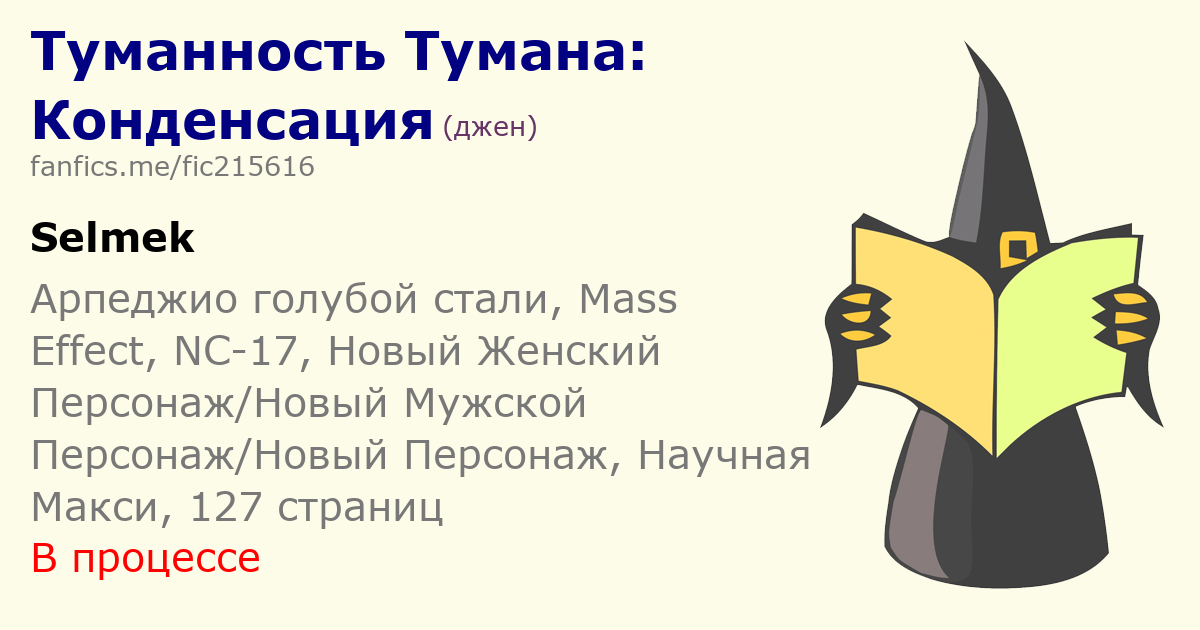 Туманность Тумана: Конденсация (джен)
fanfics.me/fic215616

Selmek

Арпеджио голубой стали, Mass Effect, NC-17, Новый Женский Персонаж/Новый Мужской Персонаж/Новый Персонаж, Научная
Макси, 127 страниц
В процессе